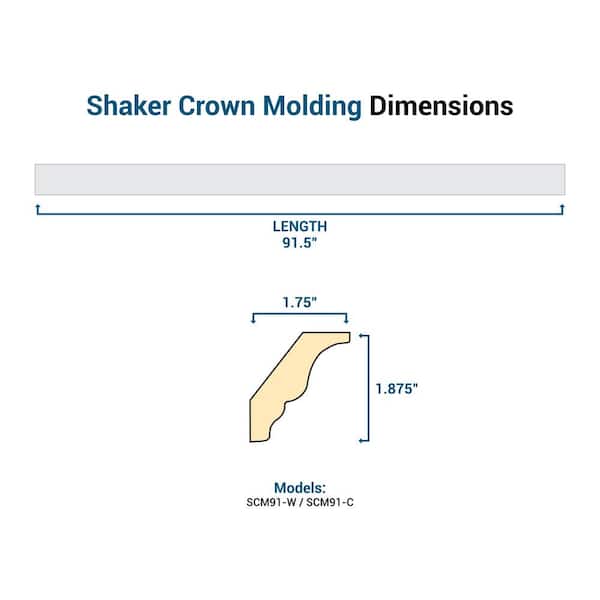 Shaker Crown Molding Dimensions

LENGTH
91.5"

1.75"

1.875"

Models:
SCM91-W / SCM91-C